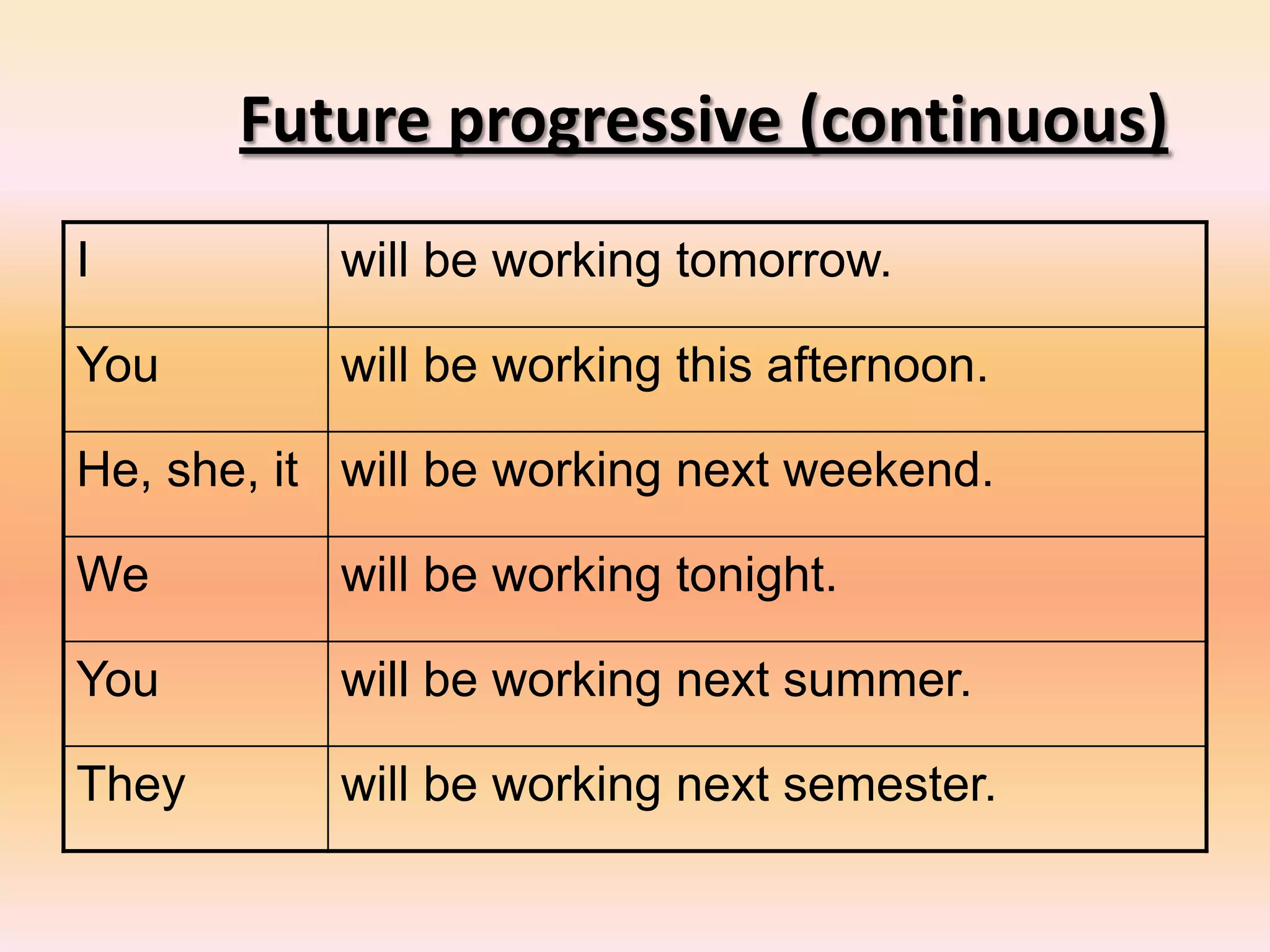 Future progressive (continuous)

| I | will be working tomorrow. |
|---|---|
| You | will be working this afternoon. |
| He, she, it | will be working next weekend. |
| We | will be working tonight. |
| You | will be working next summer. |
| They | will be working next semester. |